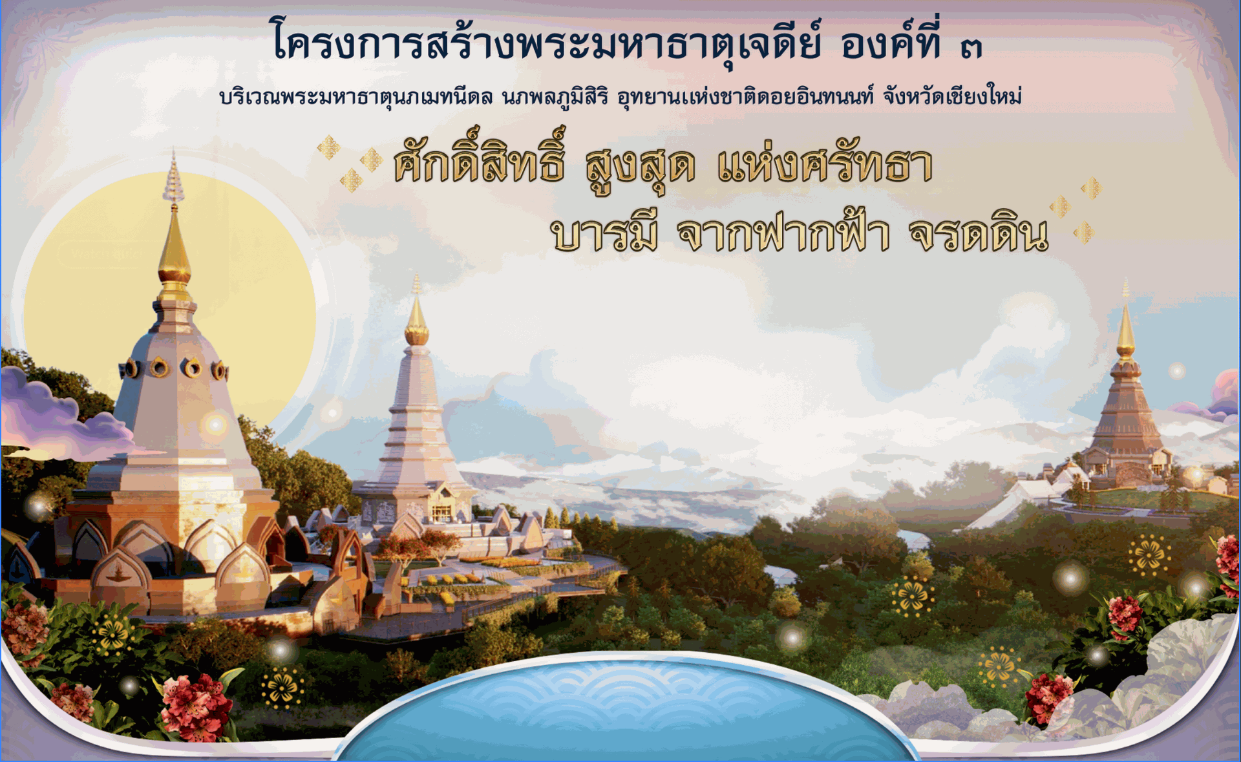 โครงการสร้างพระมหาธาตุเจดีย์ องค์ที่ ๓

บริเวณพระมหาธาตุนภเมทนีดล นภพลภูมิสิริ อุทยานแห่งชาติดอยอินทนนท์ จังหวัดเชียงใหม่

ศักดิ์สิทธิ์ สูงสุด แห่งศรัทธา
บารมี จากฟากฟ้า จรดดิน